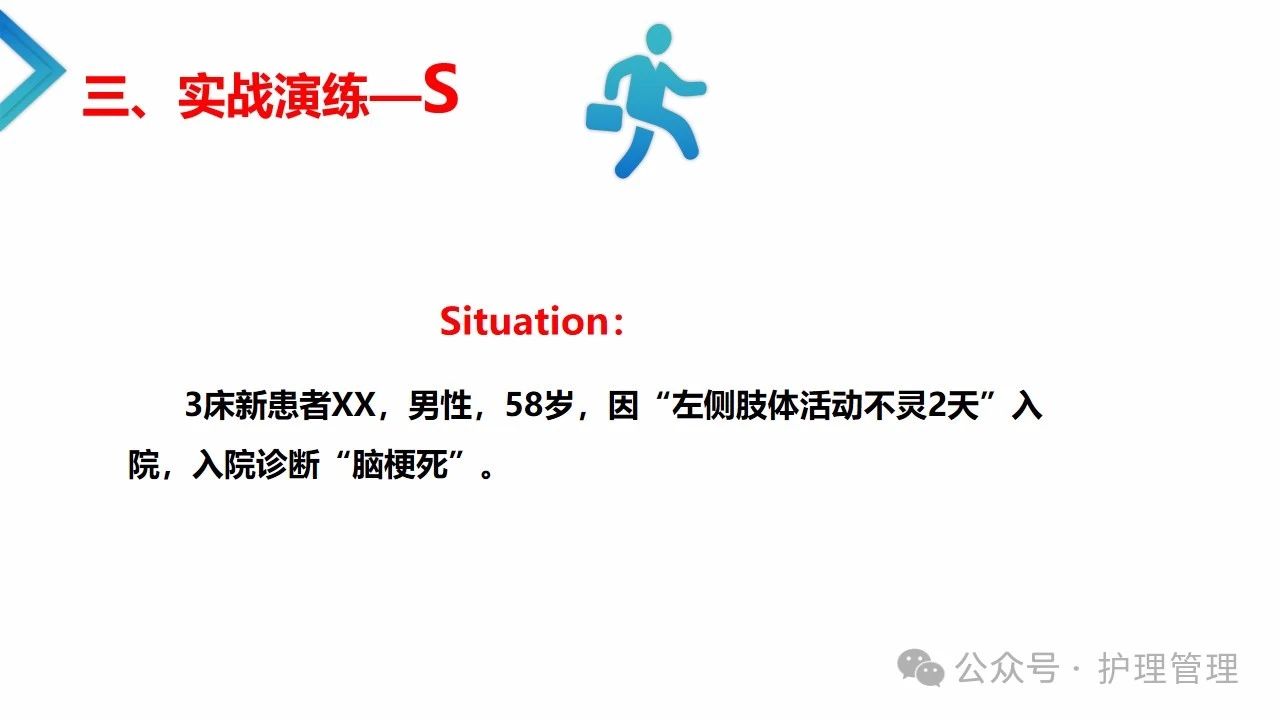 三、实战演练—S

Situation：

3床新患者XX，男性，58岁，因“左侧肢体活动不灵2天”入院，入院诊断“脑梗死”。

公众号 · 护理管理